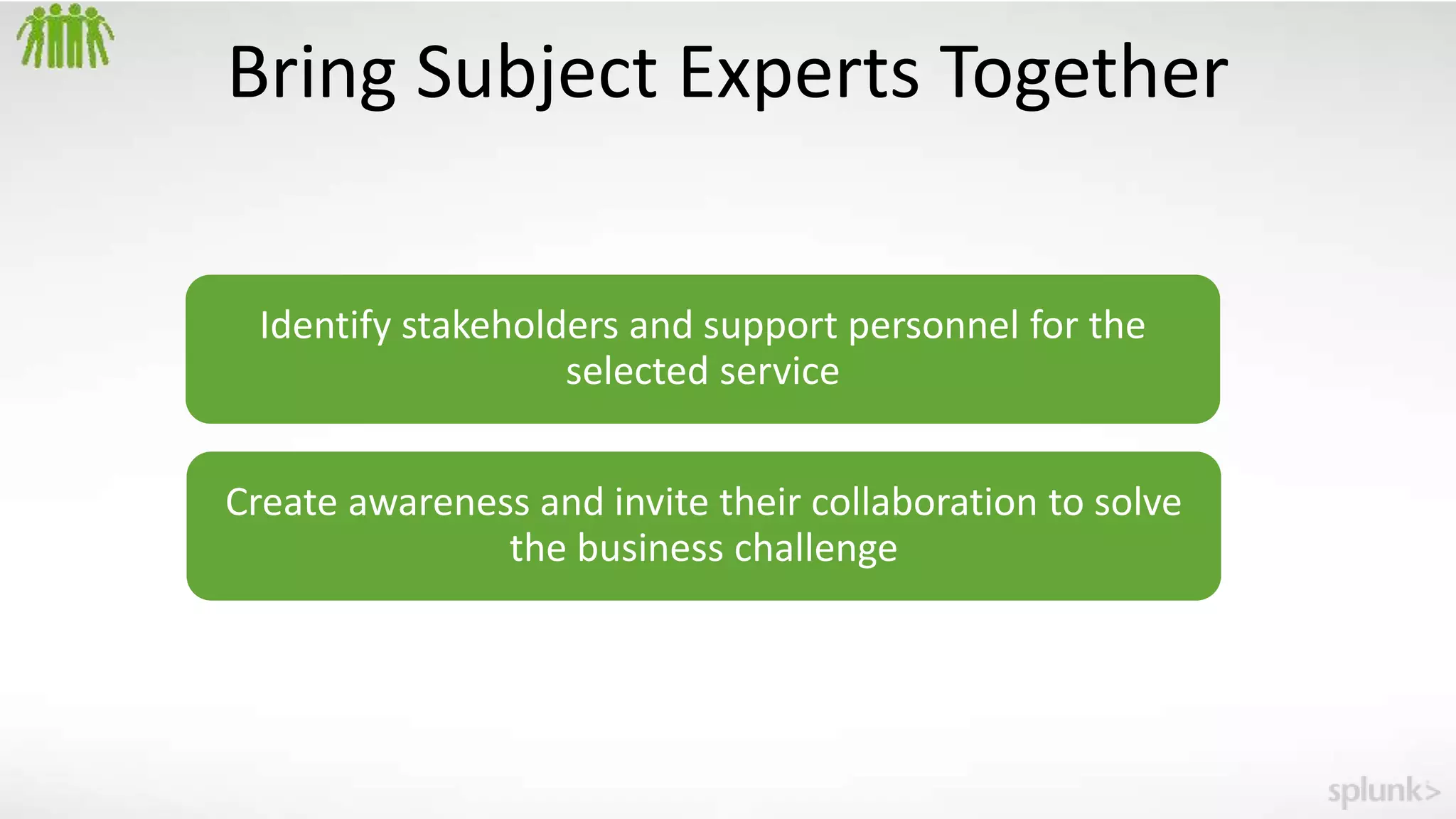 Bring Subject Experts Together

Identify stakeholders and support personnel for the selected service

Create awareness and invite their collaboration to solve the business challenge

splunk>